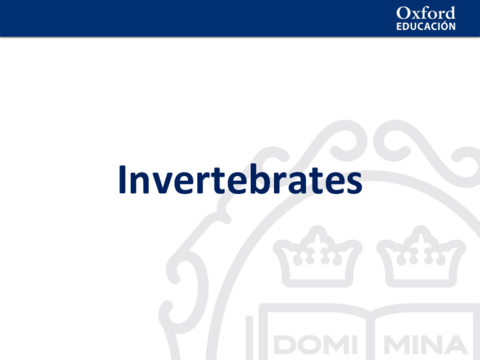 Oxford
EDUCACIÓN

Invertebrates

DOMI MINA